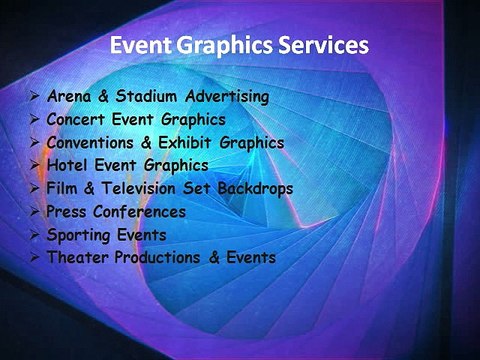 Event Graphics Services

➢ Arena & Stadium Advertising
➢ Concert Event Graphics
➢ Conventions & Exhibit Graphics
➢ Hotel Event Graphics
➢ Film & Television Set Backdrops
➢ Press Conferences
➢ Sporting Events
➢ Theater Productions & Events